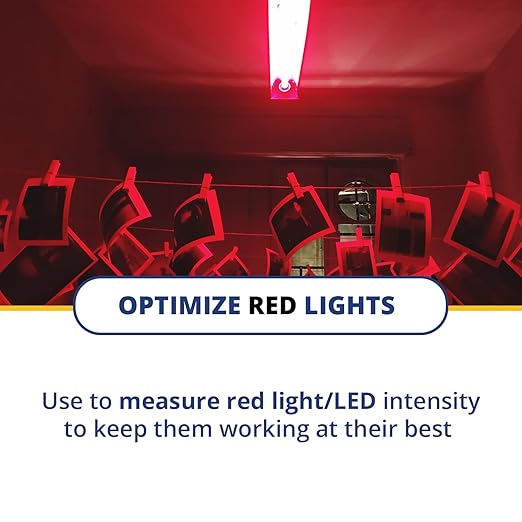 OPTIMIZE RED LIGHTS

Use to measure red light/LED intensity to keep them working at their best